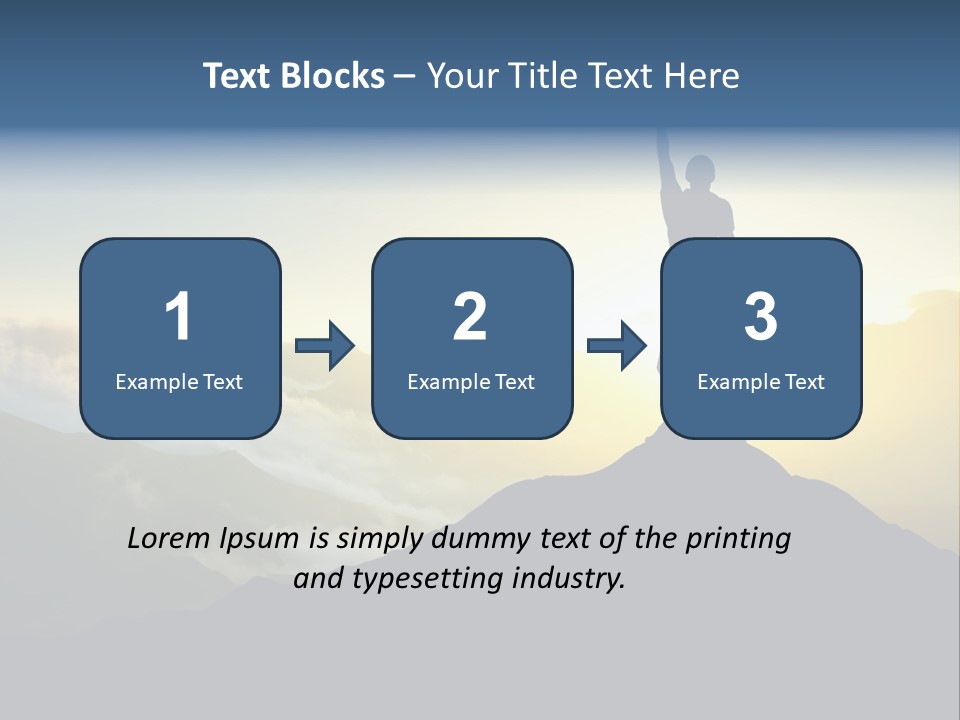 Text Blocks – Your Title Text Here

1
Example Text

2
Example Text

3
Example Text

Lorem Ipsum is simply dummy text of the printing and typesetting industry.